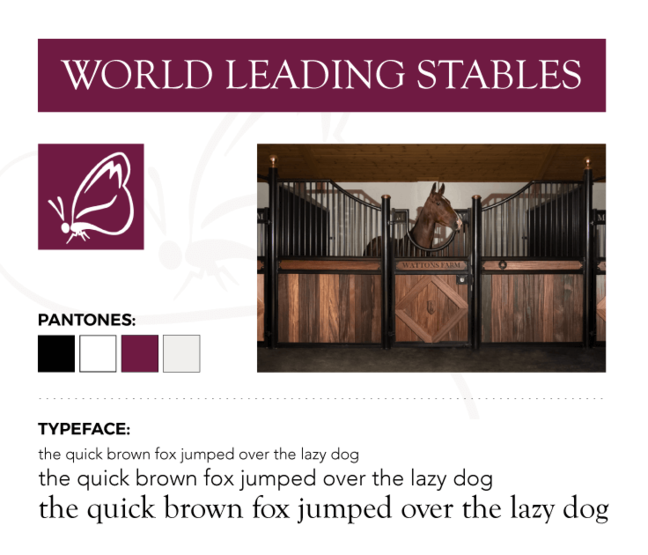 WORLD LEADING STABLES

WATTONS FARM

PANTONES:

TYPEFACE:

the quick brown fox jumped over the lazy dog

the quick brown fox jumped over the lazy dog

the quick brown fox jumped over the lazy dog